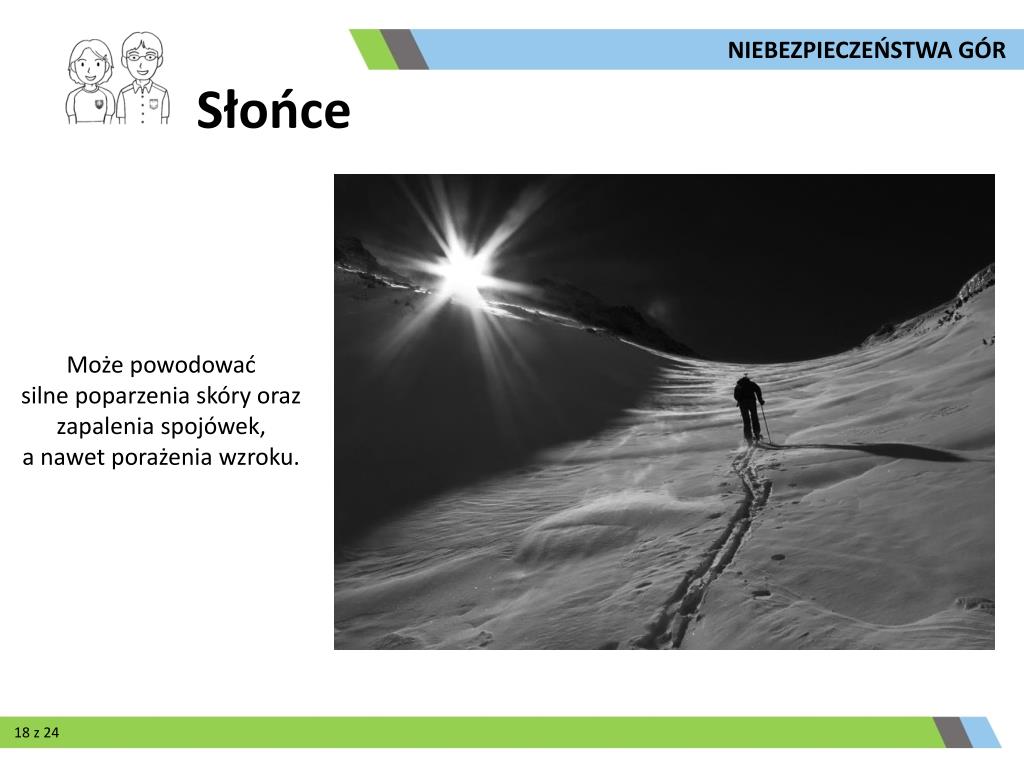 NIEBEZPIECZEŃSTWA GÓR

Słońce

Może powodować
silne poparzenia skóry oraz
zapalenia spojówek,
a nawet porażenia wzroku.

18 z 24